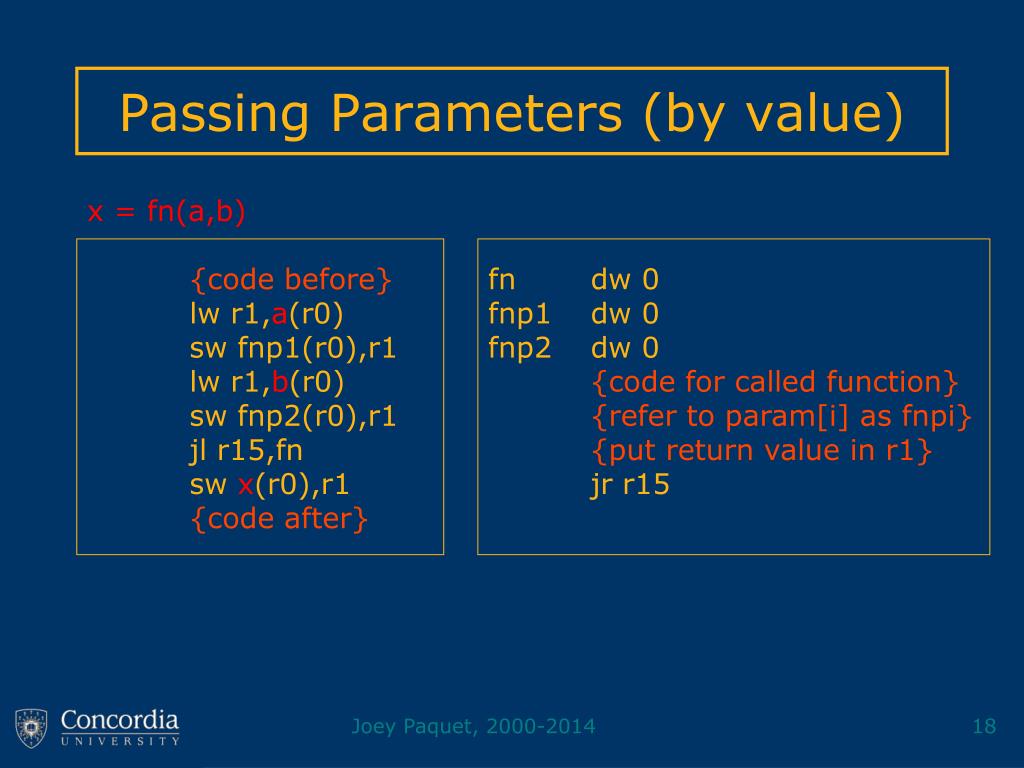 Passing Parameters (by value)

x = fn(a,b)

{code before}
lw r1,a(r0)
sw fnp1(r0),r1
lw r1,b(r0)
sw fnp2(r0),r1
jl r15,fn
sw x(r0),r1
{code after}

fn dw 0
fnp1 dw 0
fnp2 dw 0
{code for called function}
{refer to param[i] as fnpi}
{put return value in r1}
jr r15

Concordia UNIVERSITY

Joey Paquet, 2000-2014

18